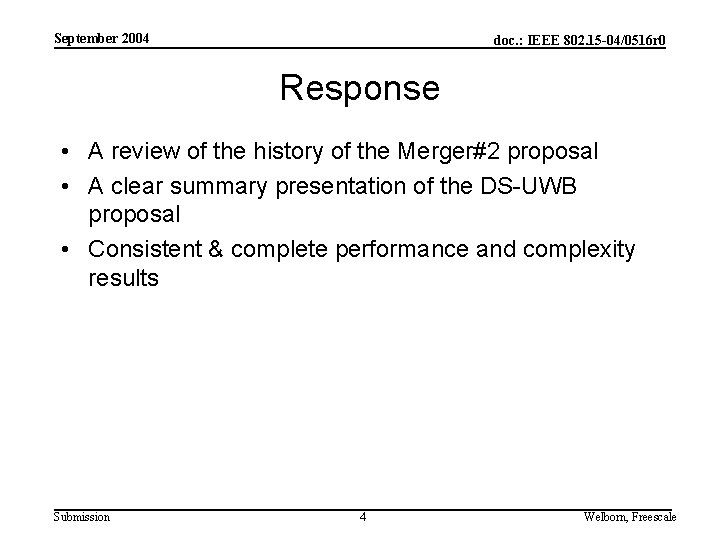 September 2004

doc.: IEEE 802.15-04/0516r0

Response

• A review of the history of the Merger#2 proposal
• A clear summary presentation of the DS-UWB proposal
• Consistent & complete performance and complexity results

Submission

4

Welborn, Freescale